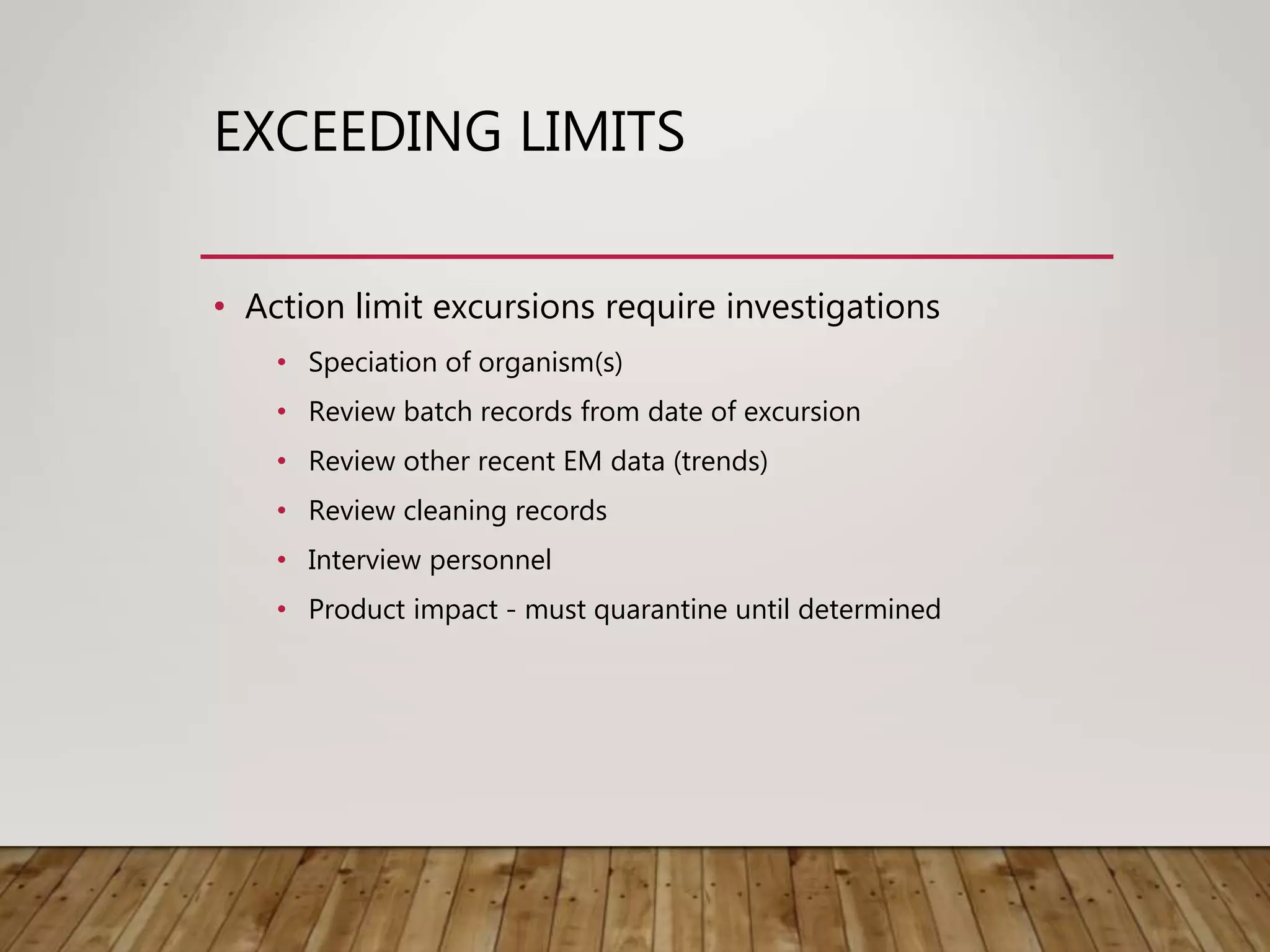 EXCEEDING LIMITS

• Action limit excursions require investigations
  • Speciation of organism(s)
  • Review batch records from date of excursion
  • Review other recent EM data (trends)
  • Review cleaning records
  • Interview personnel
  • Product impact - must quarantine until determined